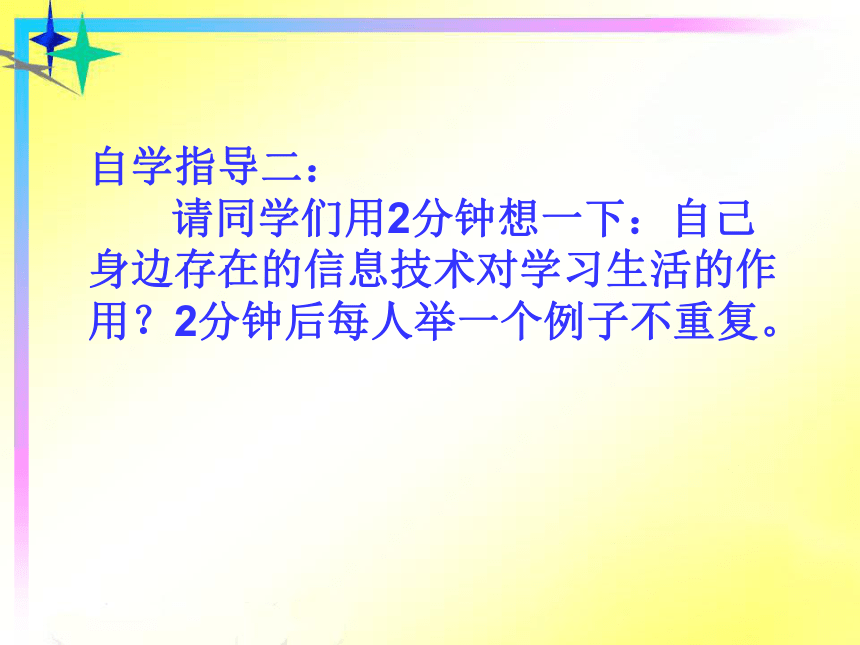 自学指导二：

请同学们用2分钟想一下：自己身边存在的信息技术对学习生活的作用？2分钟后每人举一个例子不重复。